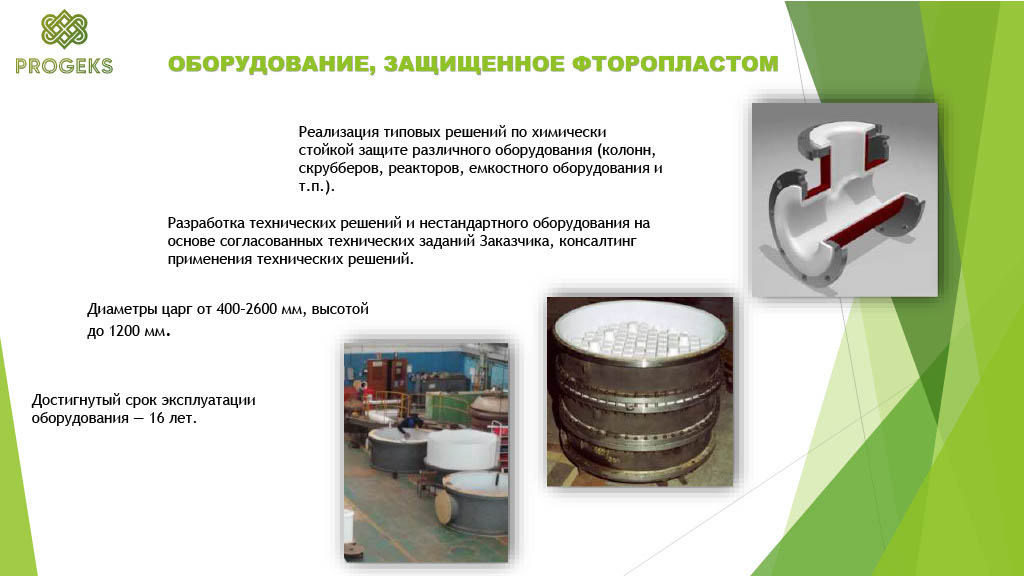 PROGEKS

ОБОРУДОВАНИЕ, ЗАЩИЩЕННОЕ ФТОРОПЛАСТОМ

Реализация типовых решений по химически стойкой защите различного оборудования (колонн, скрубберов, реакторов, емкостного оборудования и т.п.).

Разработка технических решений и нестандартного оборудования на основе согласованных технических заданий Заказчика, консалтинг применения технических решений.

Диаметры царг от 400-2600 мм, высотой до 1200 мм.

Достигнутый срок эксплуатации оборудования — 16 лет.